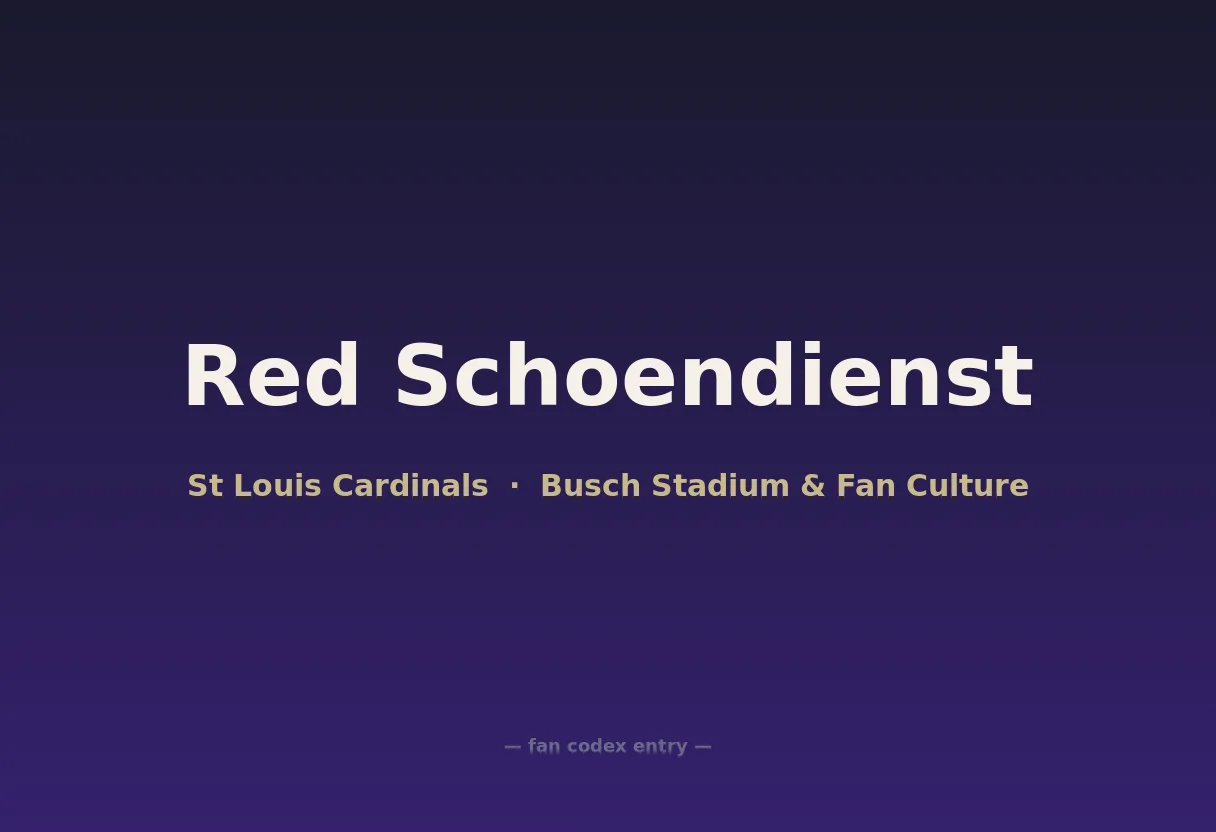 Red Schoendienst

St Louis Cardinals · Busch Stadium & Fan Culture

— fan codex entry —